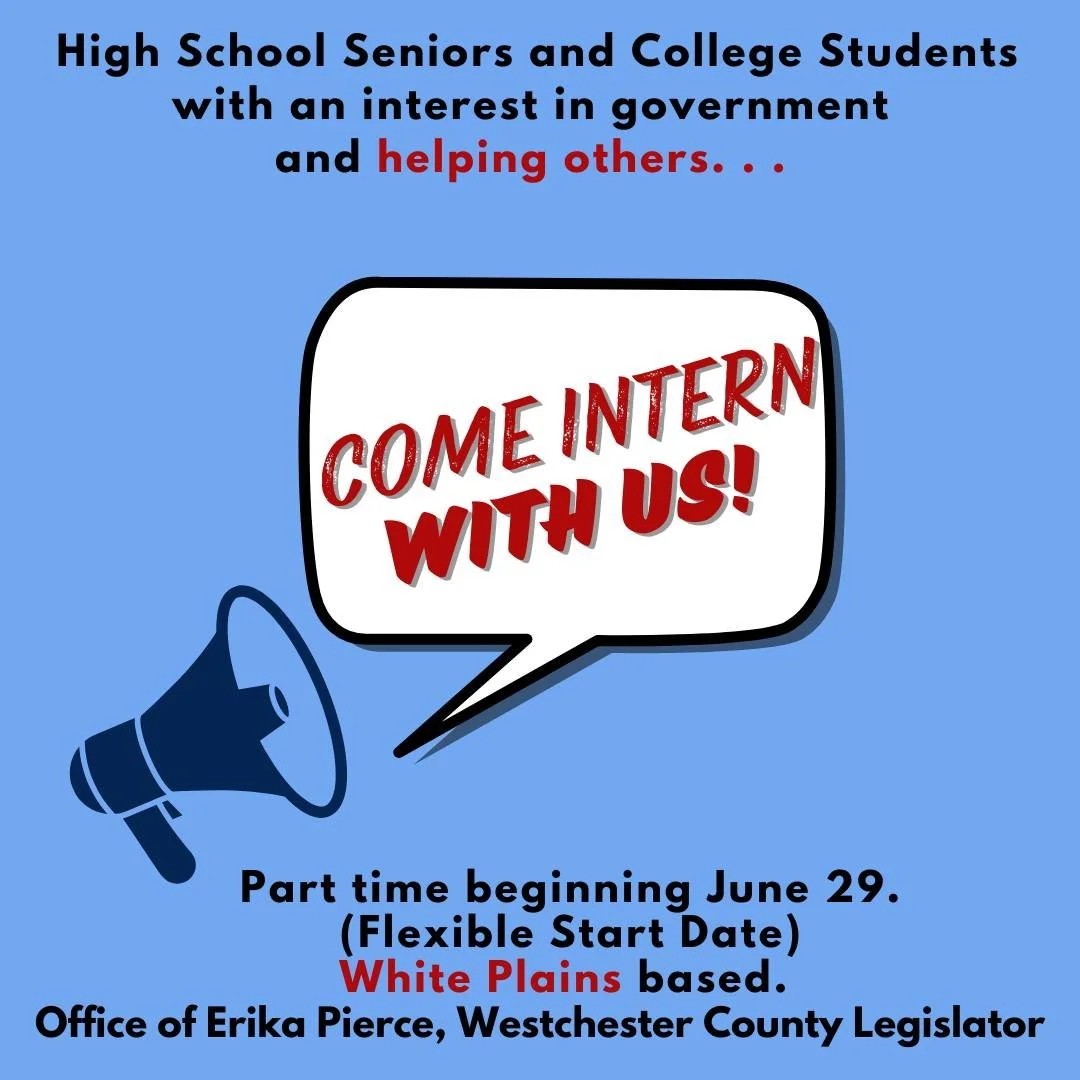 High School Seniors and College Students with an interest in government and helping others. . .

COME INTERN WITH US!

Part time beginning June 29. (Flexible Start Date) White Plains based.

Office of Erika Pierce, Westchester County Legislator